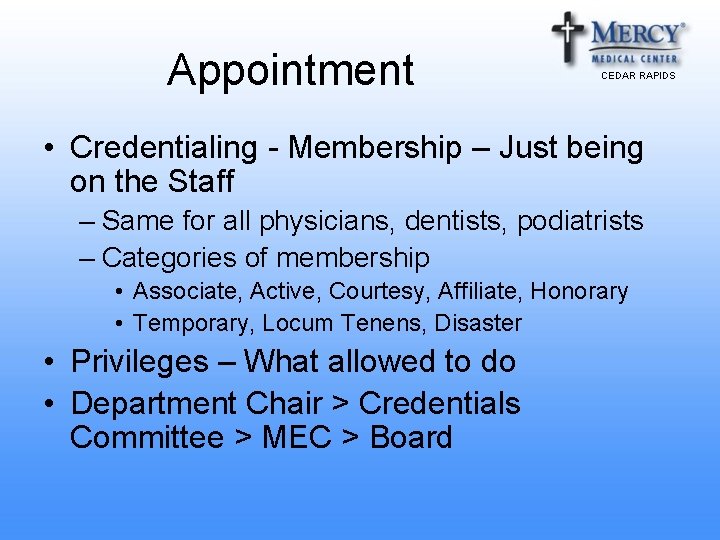 MERCY®
MEDICAL CENTER
CEDAR RAPIDS

Appointment

• Credentialing - Membership – Just being on the Staff
– Same for all physicians, dentists, podiatrists
– Categories of membership
• Associate, Active, Courtesy, Affiliate, Honorary
• Temporary, Locum Tenens, Disaster
• Privileges – What allowed to do
• Department Chair > Credentials Committee > MEC > Board